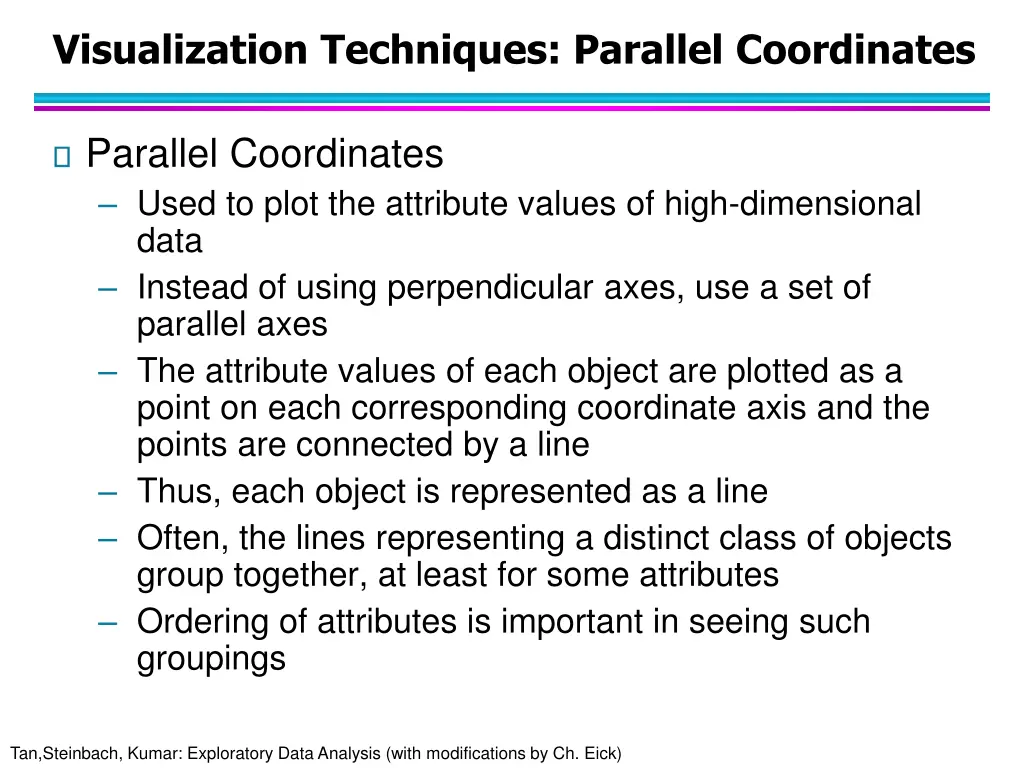 Visualization Techniques: Parallel Coordinates

Parallel Coordinates
– Used to plot the attribute values of high-dimensional data
– Instead of using perpendicular axes, use a set of parallel axes
– The attribute values of each object are plotted as a point on each corresponding coordinate axis and the points are connected by a line
– Thus, each object is represented as a line
– Often, the lines representing a distinct class of objects group together, at least for some attributes
– Ordering of attributes is important in seeing such groupings

Tan,Steinbach, Kumar: Exploratory Data Analysis (with modifications by Ch. Eick)